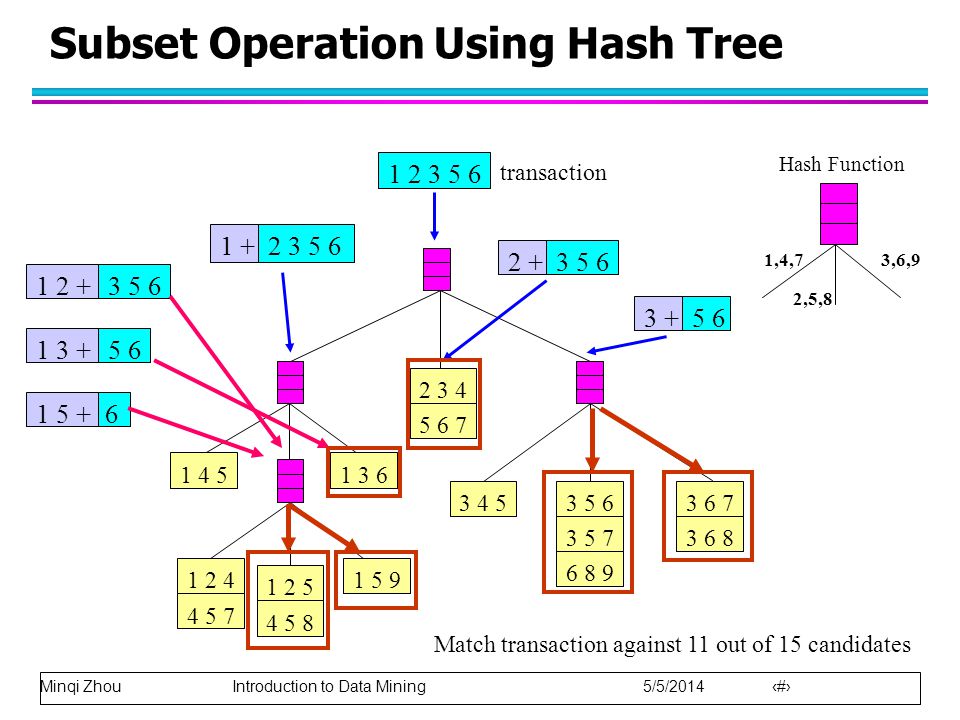 Subset Operation Using Hash Tree

1 2 3 5 6 transaction

Hash Function

1,4,7
2,5,8
3,6,9

1 + 2 3 5 6

2 + 3 5 6

1 2 + 3 5 6

3 + 5 6

1 3 + 5 6

1 5 + 6

2 3 4
5 6 7

1 4 5

1 3 6

3 4 5

3 5 6
3 5 7
6 8 9

3 6 7
3 6 8

1 2 4
4 5 7

1 2 5
4 5 8

1 5 9

Match transaction against 11 out of 15 candidates

Minqi Zhou Introduction to Data Mining 5/5/2014 ‹#›